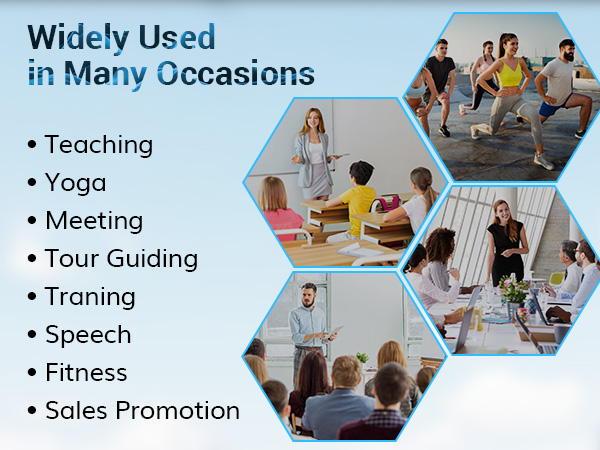 Widely Used in Many Occasions

• Teaching
• Yoga
• Meeting
• Tour Guiding
• Traning
• Speech
• Fitness
• Sales Promotion